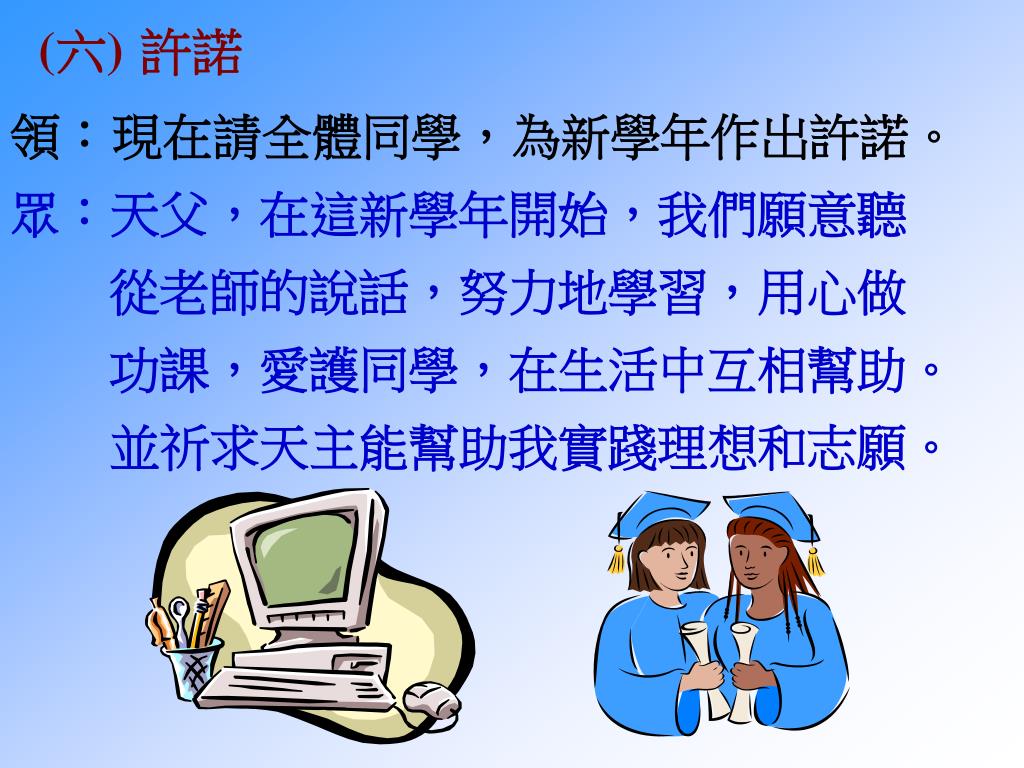 (六) 許諾

領：現在請全體同學，為新學年作出許諾。

眾：天父，在這新學年開始，我們願意聽從老師的說話，努力地學習，用心做功課，愛護同學，在生活中互相幫助。並祈求天主能幫助我實踐理想和志願。